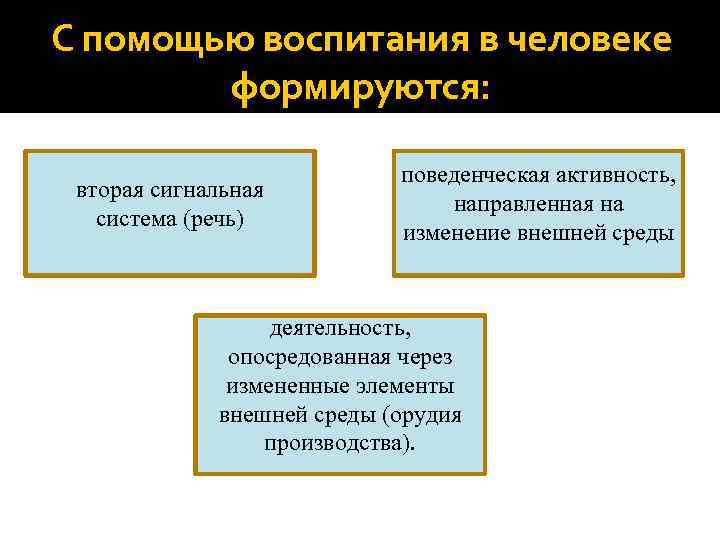 С помощью воспитания в человеке формируются:

вторая сигнальная система (речь)

поведенческая активность, направленная на изменение внешней среды

деятельность, опосредованная через измененные элементы внешней среды (орудия производства).